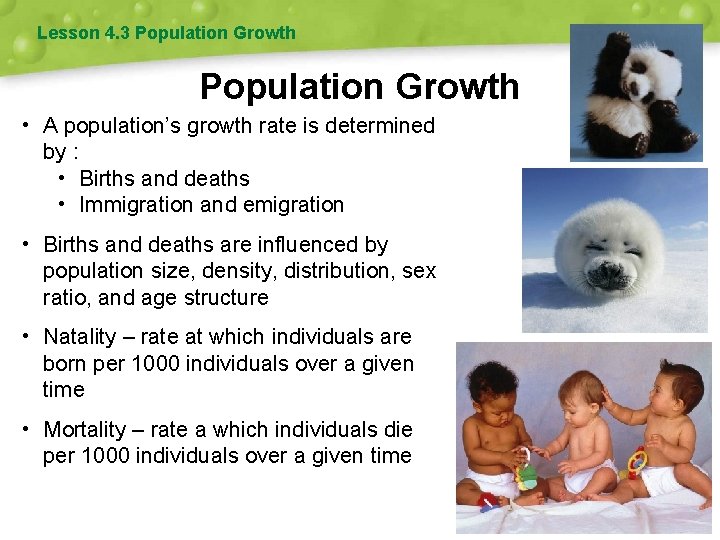 Lesson 4.3 Population Growth

Population Growth

• A population's growth rate is determined by :
  • Births and deaths
  • Immigration and emigration

• Births and deaths are influenced by population size, density, distribution, sex ratio, and age structure

• Natality – rate at which individuals are born per 1000 individuals over a given time

• Mortality – rate a which individuals die per 1000 individuals over a given time